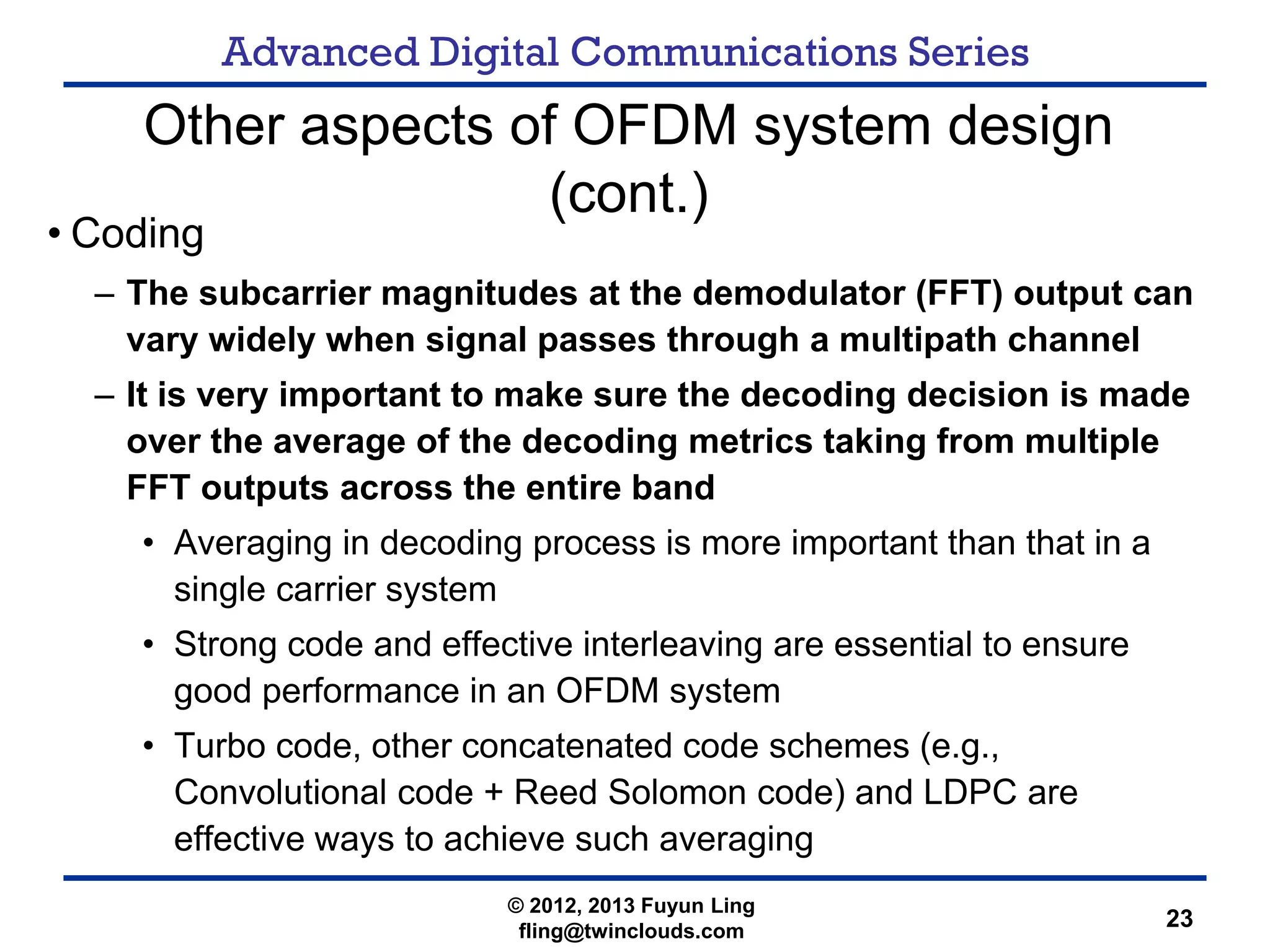 Advanced Digital Communications Series

Other aspects of OFDM system design (cont.)

• Coding
– The subcarrier magnitudes at the demodulator (FFT) output can vary widely when signal passes through a multipath channel
– It is very important to make sure the decoding decision is made over the average of the decoding metrics taking from multiple FFT outputs across the entire band
• Averaging in decoding process is more important than that in a single carrier system
• Strong code and effective interleaving are essential to ensure good performance in an OFDM system
• Turbo code, other concatenated code schemes (e.g., Convolutional code + Reed Solomon code) and LDPC are effective ways to achieve such averaging

© 2012, 2013 Fuyun Ling
fling@twinclouds.com

23